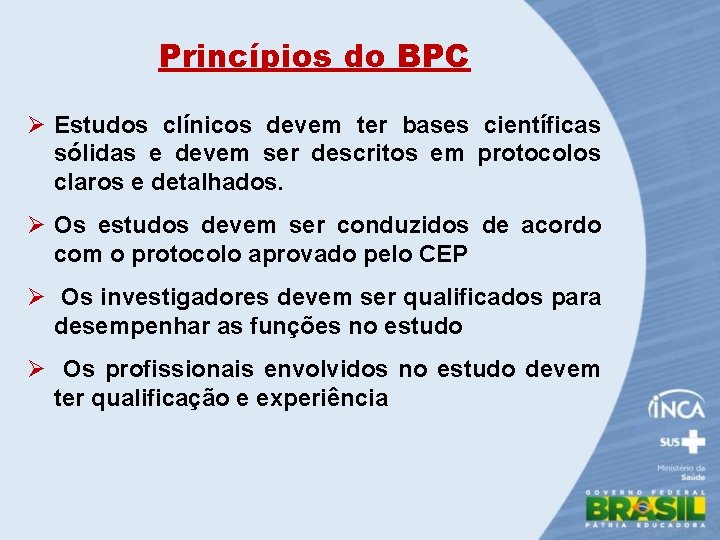 Princípios do BPC

➢ Estudos clínicos devem ter bases científicas sólidas e devem ser descritos em protocolos claros e detalhados.

➢ Os estudos devem ser conduzidos de acordo com o protocolo aprovado pelo CEP

➢ Os investigadores devem ser qualificados para desempenhar as funções no estudo

➢ Os profissionais envolvidos no estudo devem ter qualificação e experiência

INCA

SUS

Ministério da Saúde

GOVERNO FEDERAL
BRASIL
PÁTRIA EDUCADORA